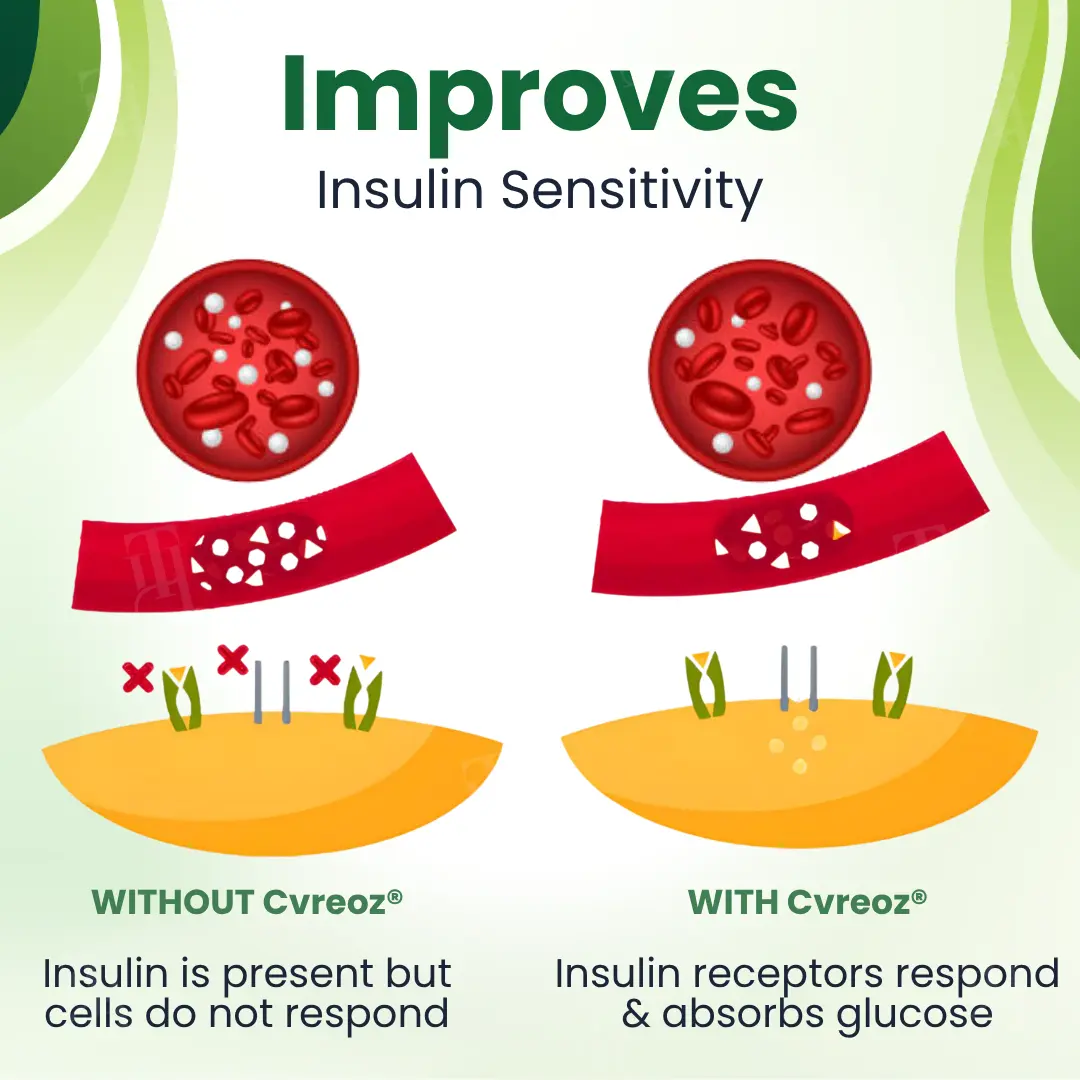 Improves
Insulin Sensitivity

WITHOUT Cvreoz®

Insulin is present but cells do not respond

WITH Cvreoz®

Insulin receptors respond & absorbs glucose